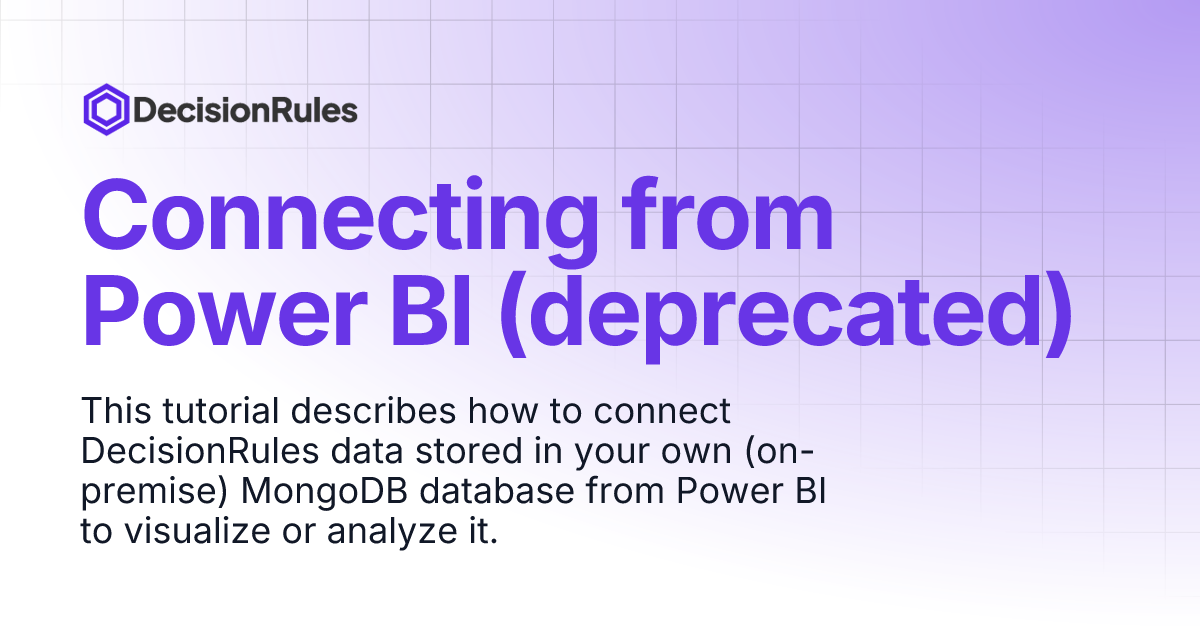 DecisionRules

Connecting from Power BI (deprecated)

This tutorial describes how to connect DecisionRules data stored in your own (on-premise) MongoDB database from Power BI to visualize or analyze it.